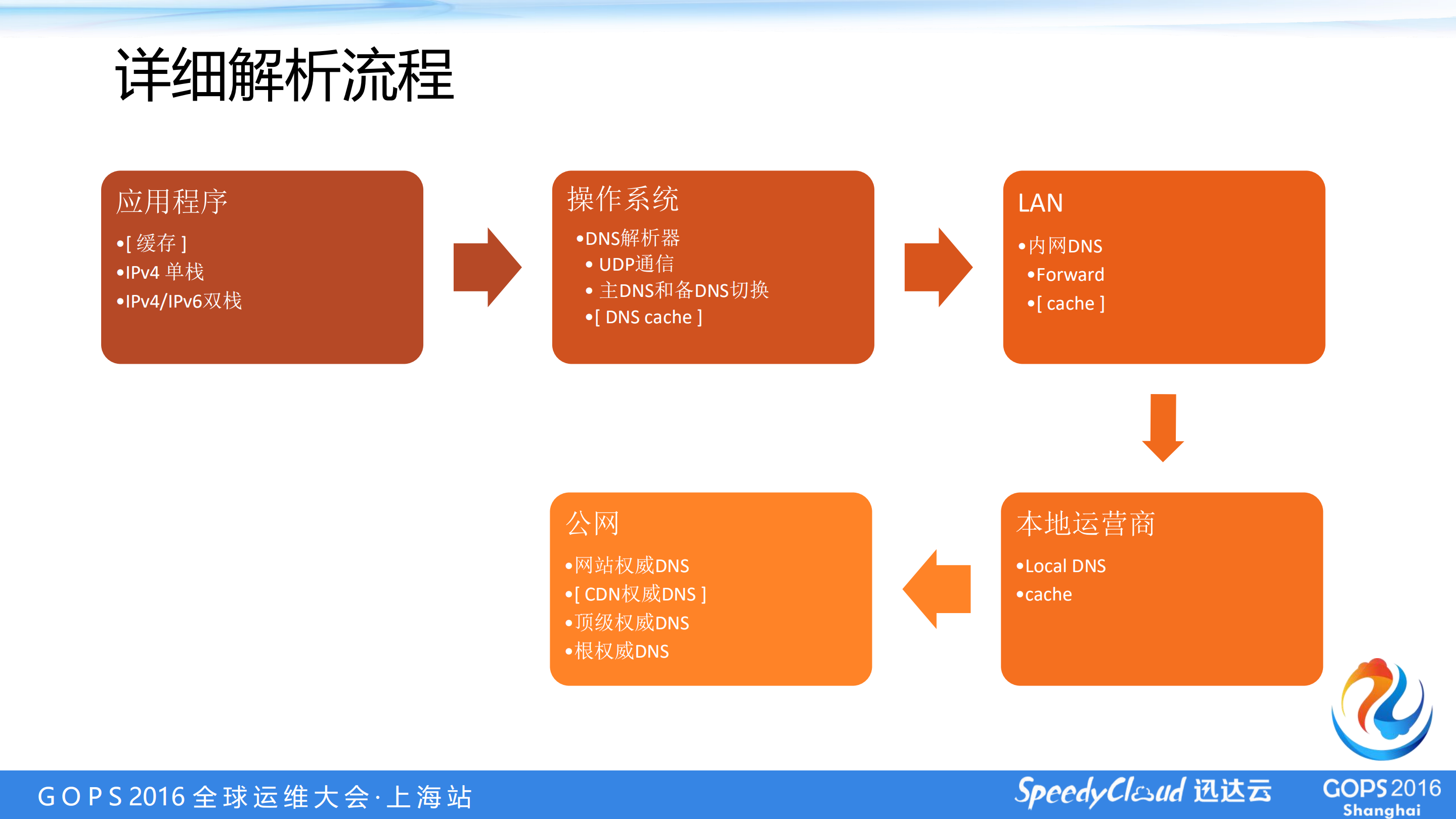 详细解析流程

应用程序
•[ 缓存 ]
•IPv4 单栈
•IPv4/IPv6双栈

操作系统
•DNS解析器
• UDP通信
• 主DNS和备DNS切换
•[ DNS cache ]

LAN
•内网DNS
•Forward
•[ cache ]

本地运营商
•Local DNS
•cache

公网
•网站权威DNS
•[ CDN权威DNS ]
•顶级权威DNS
•根权威DNS

GOPS 2016 全球运维大会·上海站

SpeedyCloud 迅达云

GOPS 2016
Shanghai